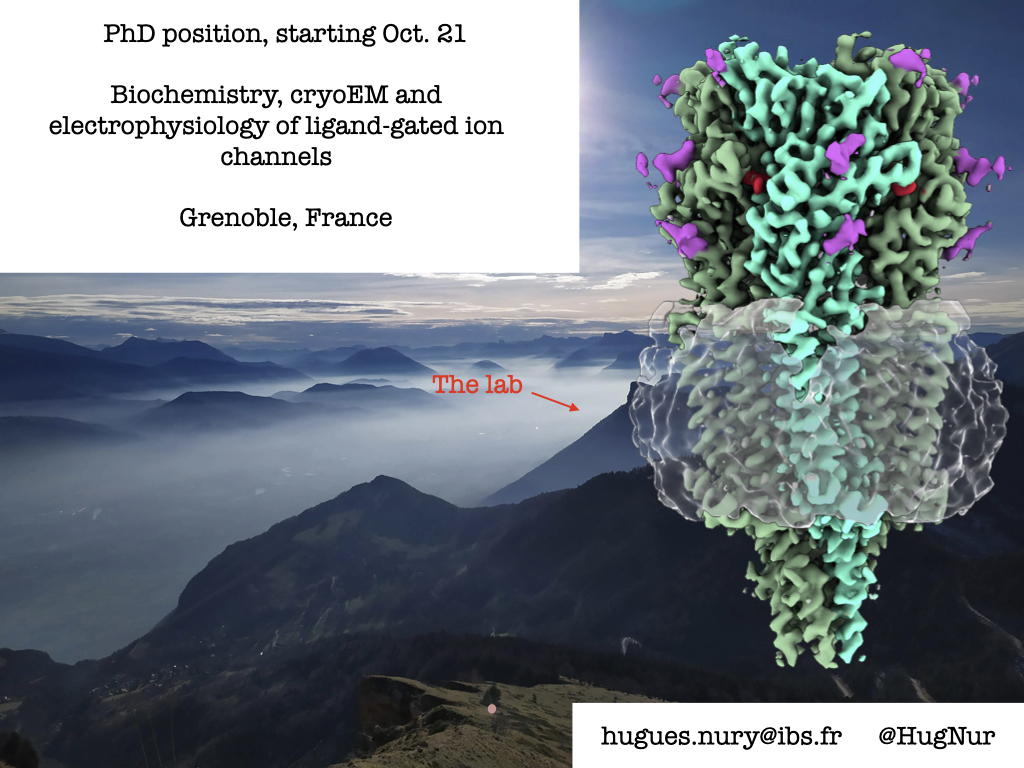 PhD position, starting Oct. 21

Biochemistry, cryoEM and electrophysiology of ligand-gated ion channels

Grenoble, France

The lab

hugues.nury@ibs.fr @HugNur